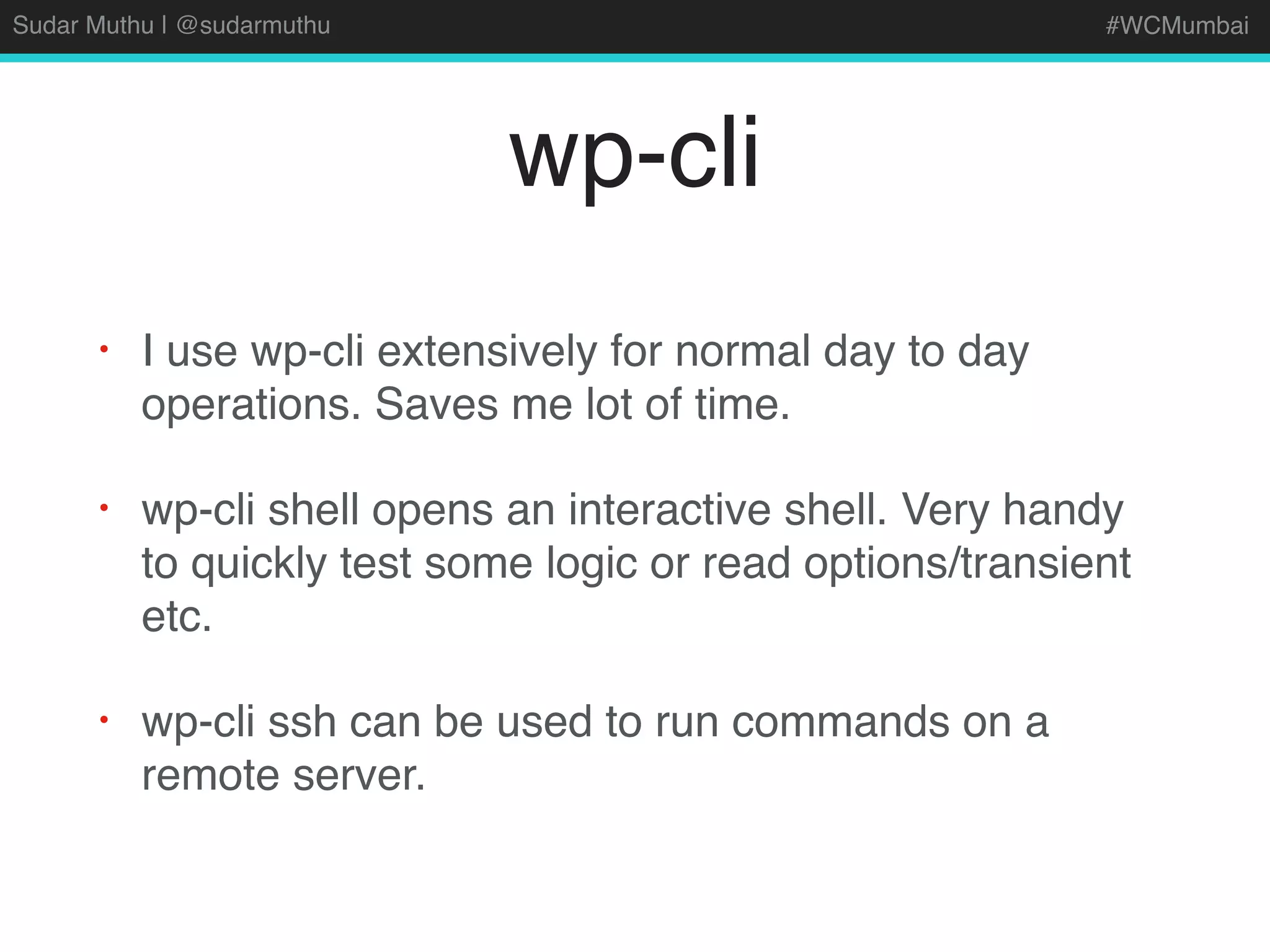 Sudar Muthu | @sudarmuthu

#WCMumbai

wp-cli

• I use wp-cli extensively for normal day to day operations. Saves me lot of time.

• wp-cli shell opens an interactive shell. Very handy to quickly test some logic or read options/transient etc.

• wp-cli ssh can be used to run commands on a remote server.